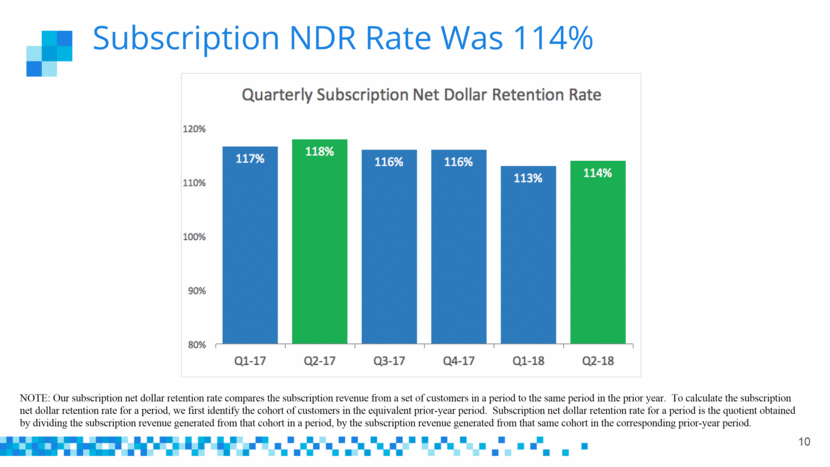 Subscription NDR Rate Was 114%

Quarterly Subscription Net Dollar Retention Rate

120%
110%
100%
90%
80%

117%
118%
116%
116%
113%
114%

Q1-17
Q2-17
Q3-17
Q4-17
Q1-18
Q2-18

NOTE: Our subscription net dollar retention rate compares the subscription revenue from a set of customers in a period to the same period in the prior year. To calculate the subscription net dollar retention rate for a period, we first identify the cohort of customers in the equivalent prior-year period. Subscription net dollar retention rate for a period is the quotient obtained by dividing the subscription revenue generated from that cohort in a period, by the subscription revenue generated from that same cohort in the corresponding prior-year period.

10